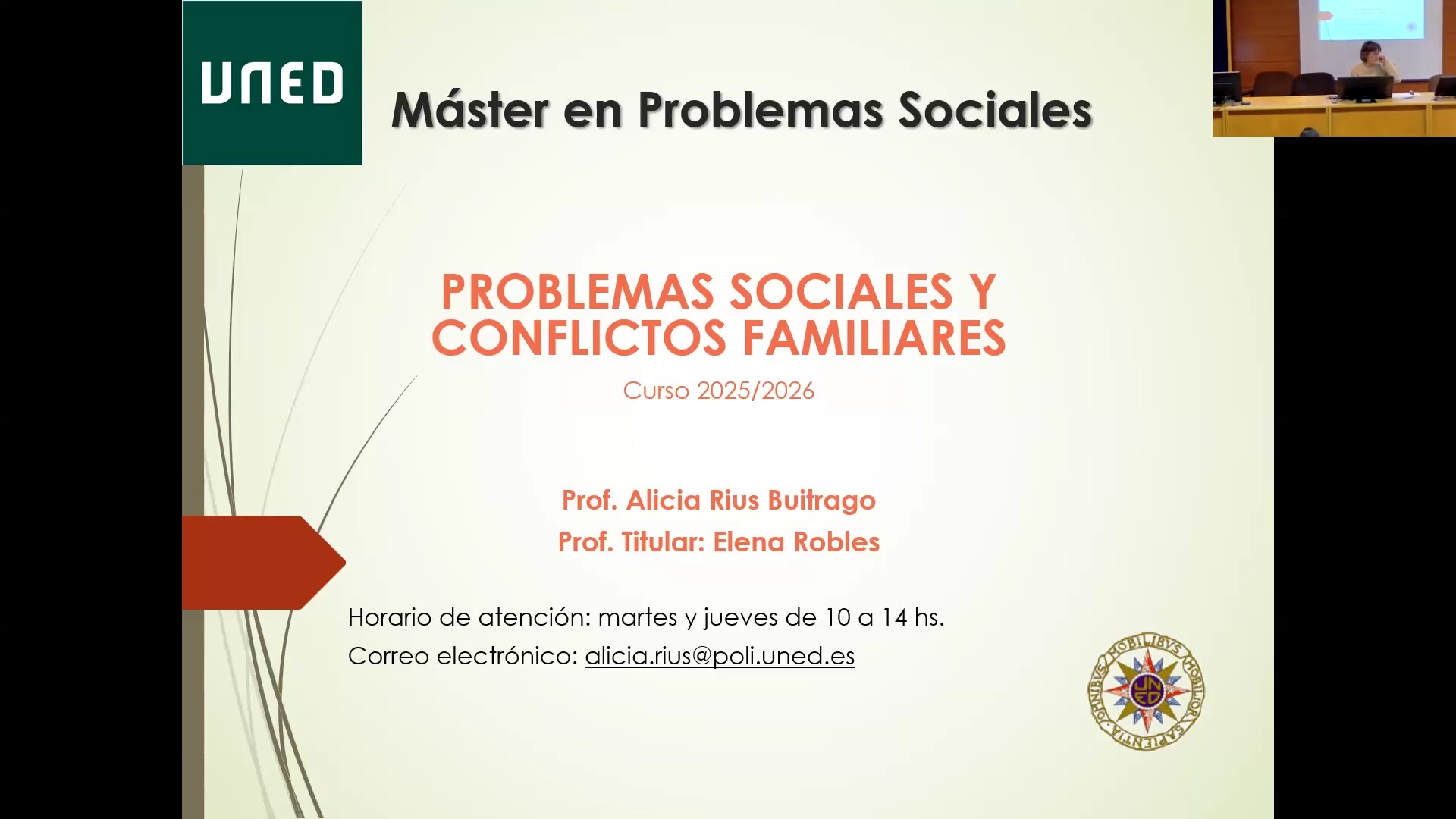 UNED

Máster en Problemas Sociales

PROBLEMAS SOCIALES Y CONFLICTOS FAMILIARES

Curso 2025/2026

Prof. Alicia Rius Buitrago

Prof. Titular: Elena Robles

Horario de atención: martes y jueves de 10 a 14 hs.

Correo electrónico: alicia.rius@poli.uned.es

OMNIBVS MOBILIBVS MOBILIOR SAPIENTIA

UNED